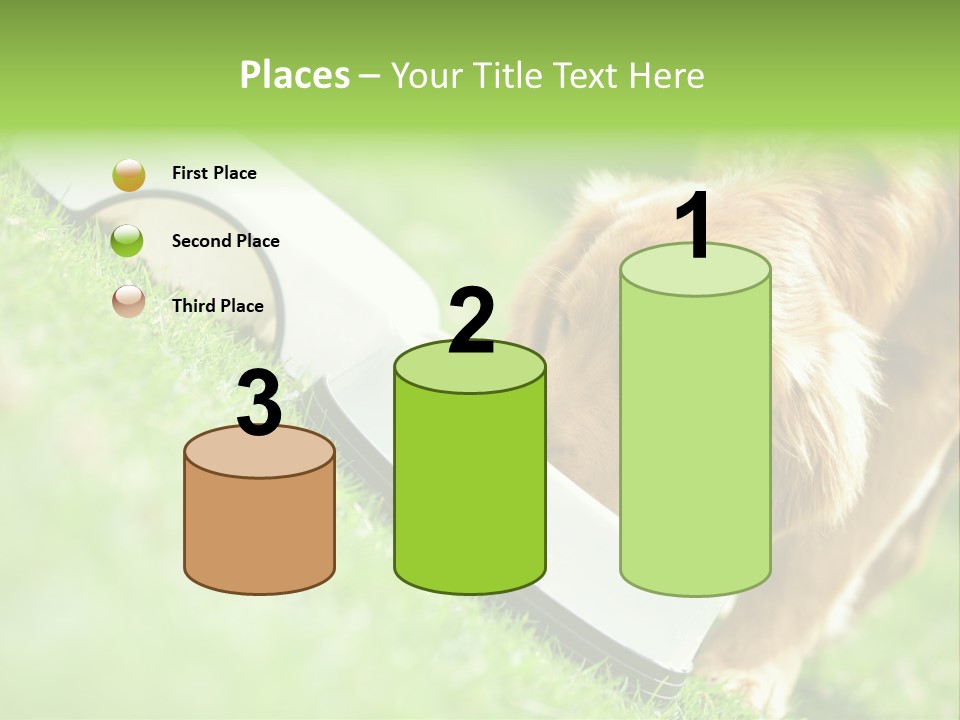 Places – Your Title Text Here

First Place

Second Place

Third Place

3

2

1